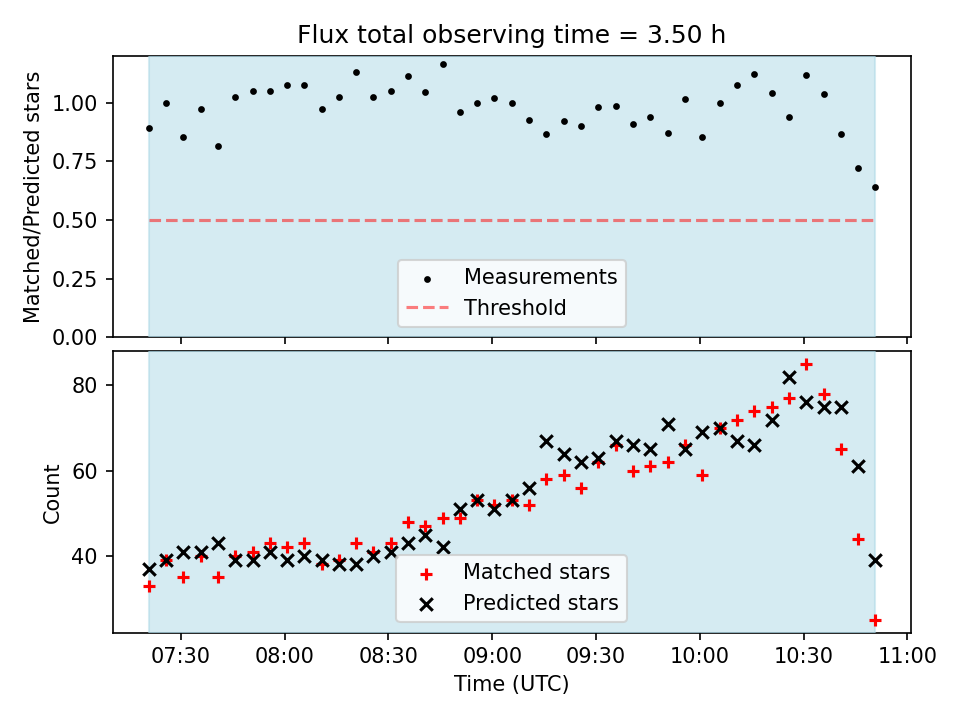 Flux total observing time = 3.50 h

Matched/Predicted stars

1.00
0.75
0.50
0.25
0.00

Measurements
Threshold

Count

80
60
40

Matched stars
Predicted stars

07:30
08:00
08:30
09:00
09:30
10:00
10:30
11:00

Time (UTC)